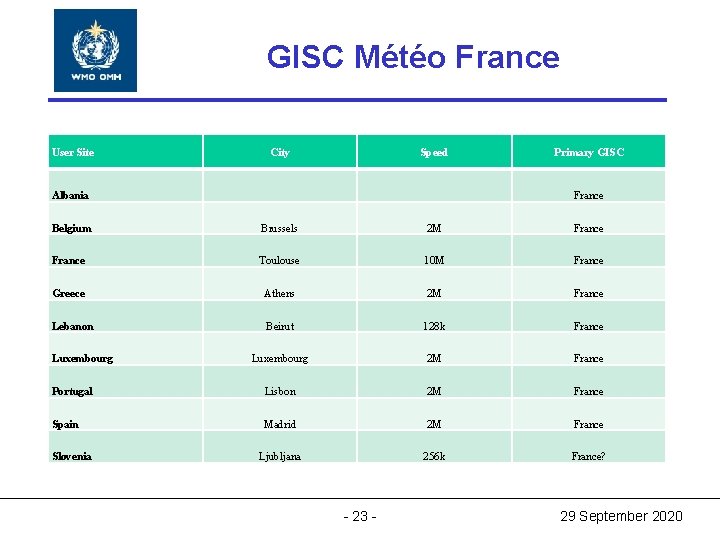 WMO OMM

GISC Météo France

| User Site | City | Speed | Primary GISC |
|---|---|---|---|
| Albania | | | France |
| Belgium | Brussels | 2M | France |
| France | Toulouse | 10M | France |
| Greece | Athens | 2M | France |
| Lebanon | Beirut | 128k | France |
| Luxembourg | Luxembourg | 2M | France |
| Portugal | Lisbon | 2M | France |
| Spain | Madrid | 2M | France |
| Slovenia | Ljubljana | 256k | France? |

- 23 -

29 September 2020